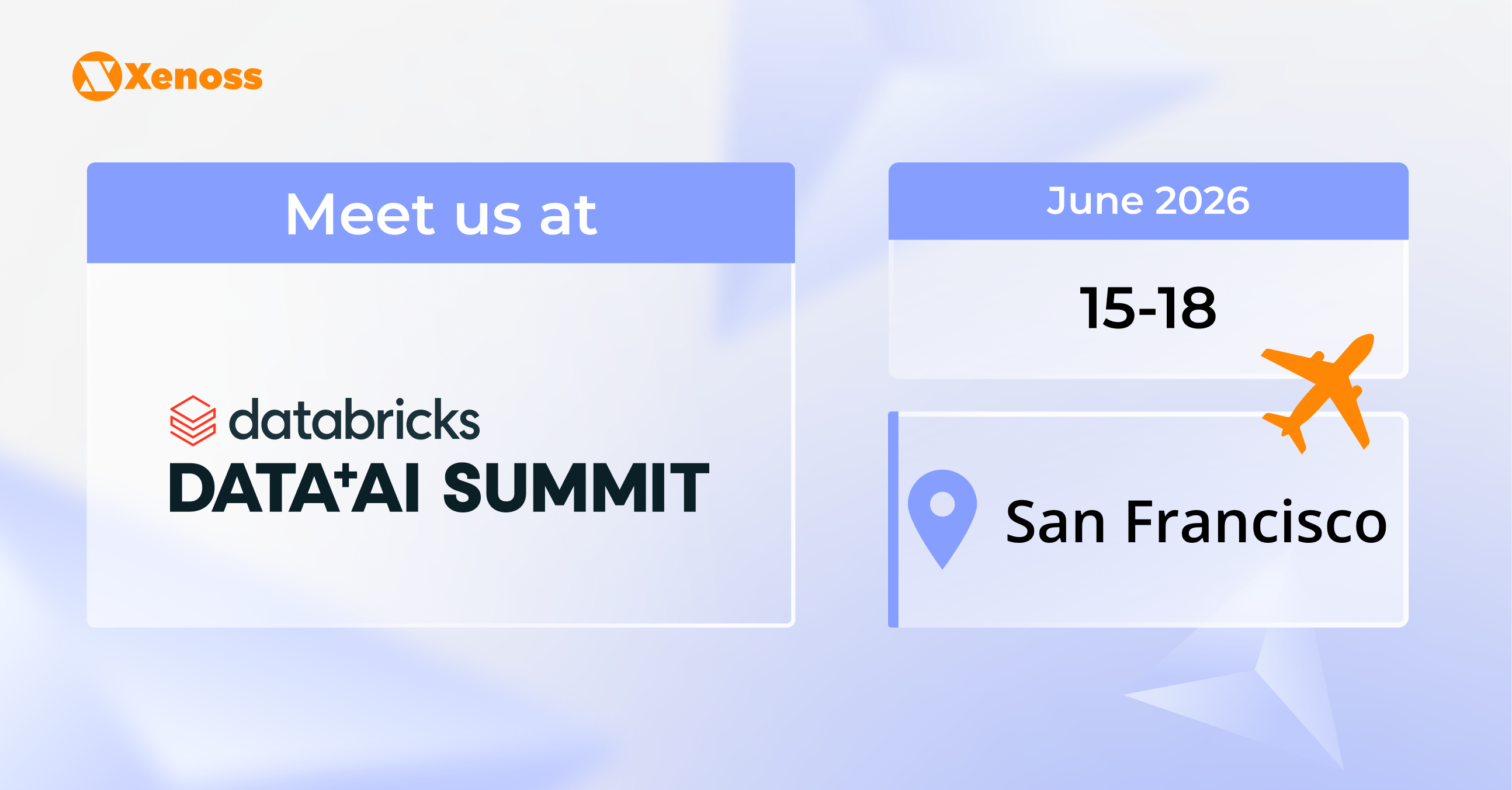 Xenoss

Meet us at

databricks
DATA+AI SUMMIT

June 2026

15-18

San Francisco